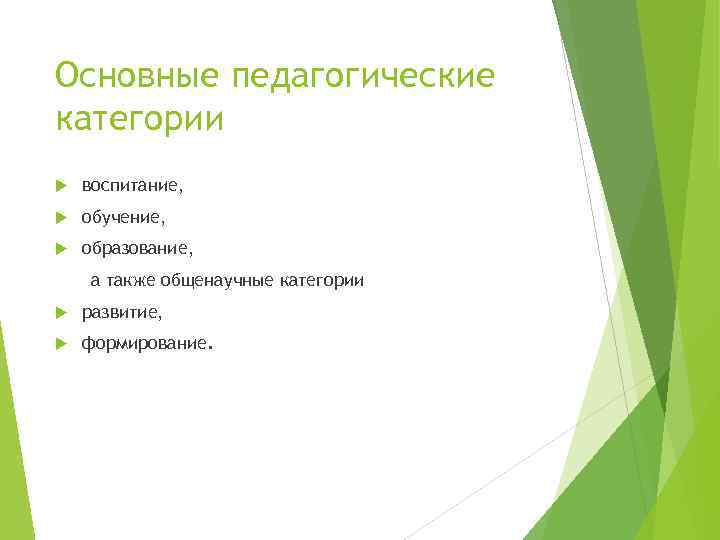 Основные педагогические категории

воспитание,

обучение,

образование,

а также общенаучные категории

развитие,

формирование.